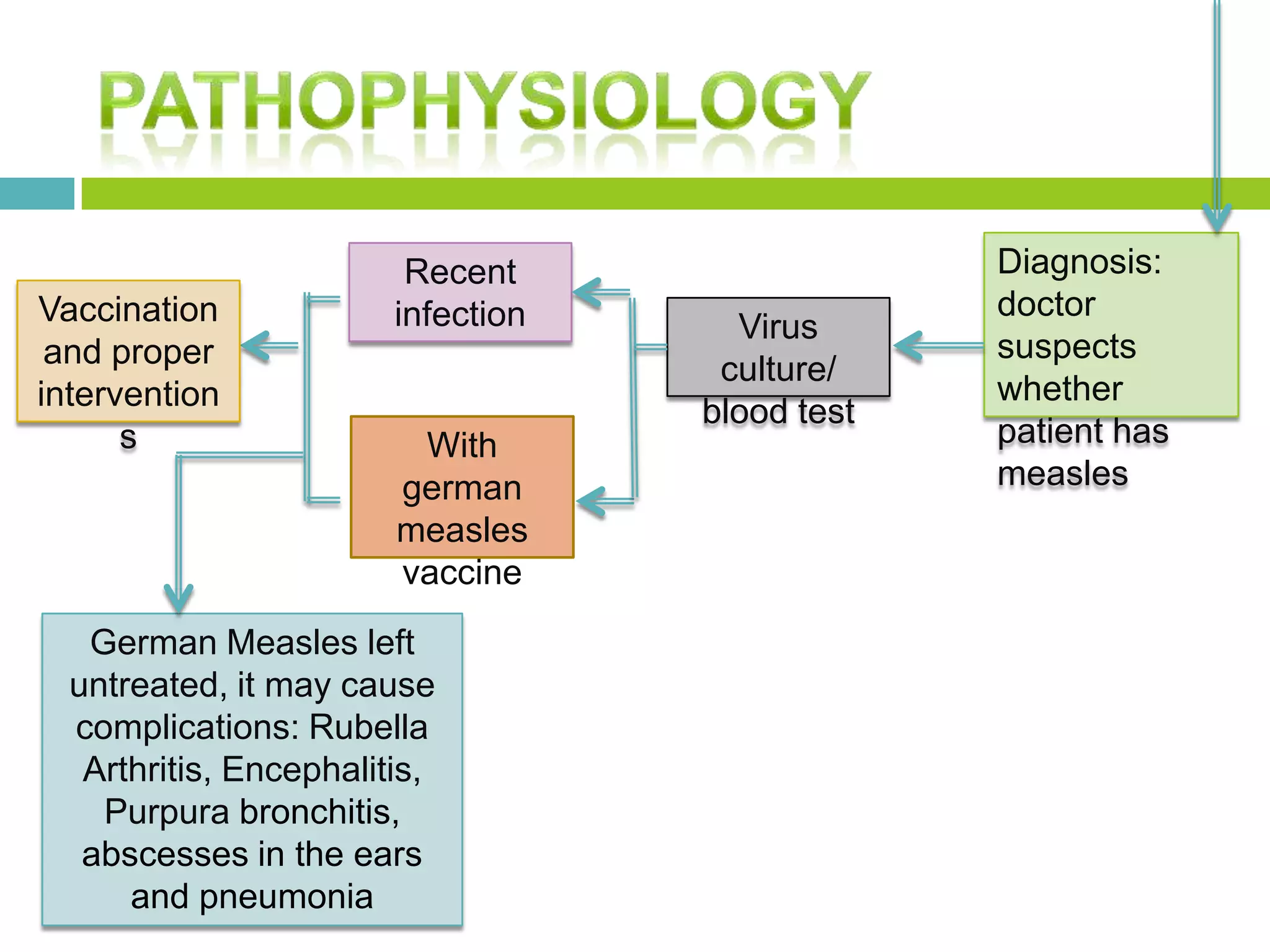 PATHOPHYSIOLOGY

Diagnosis: doctor suspects whether patient has measles

Virus culture/ blood test

Recent infection

With german measles vaccine

Vaccination and proper interventions

German Measles left untreated, it may cause complications: Rubella Arthritis, Encephalitis, Purpura bronchitis, abscesses in the ears and pneumonia